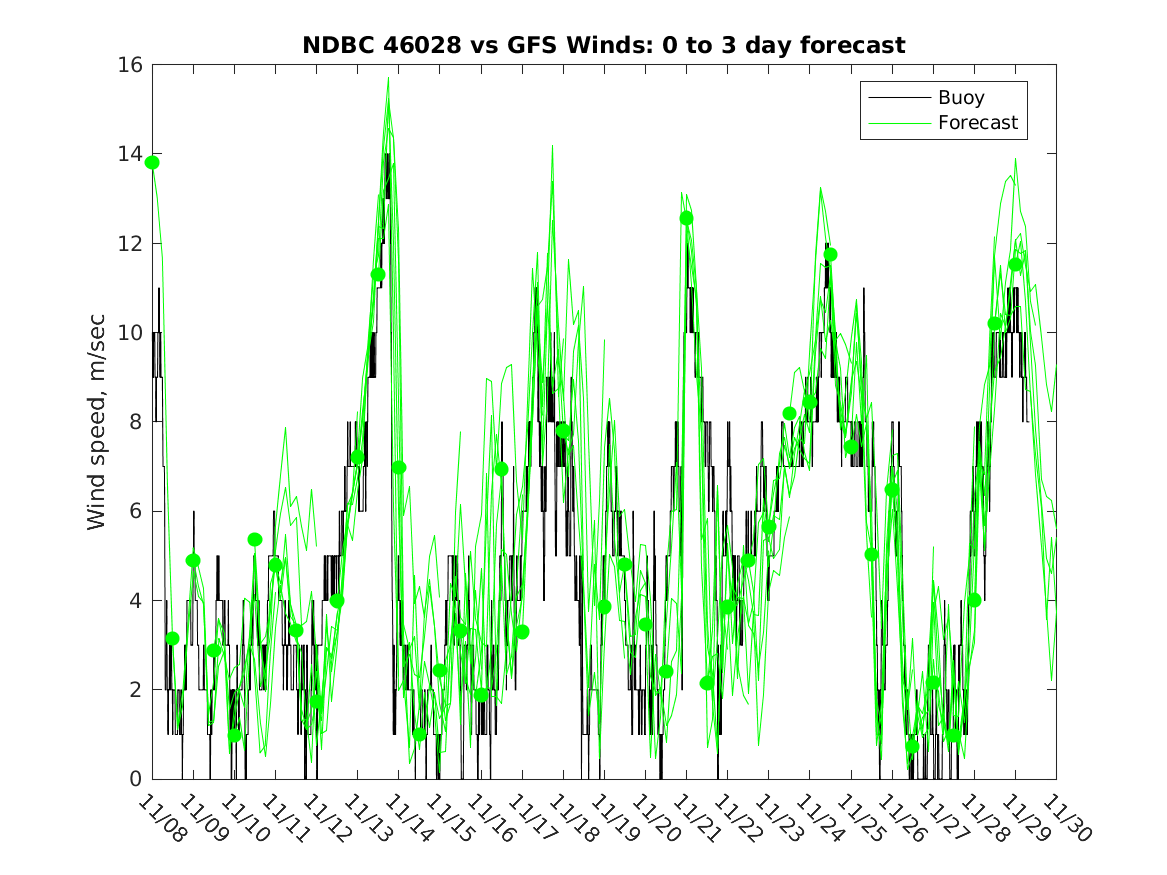 NDBC 46028 vs GFS Winds: 0 to 3 day forecast

Buoy
Forecast

Wind speed, m/sec

16
14
12
10
8
6
4
2
0

11/08 11/09 11/10 11/11 11/12 11/13 11/14 11/15 11/16 11/17 11/18 11/19 11/20 11/21 11/22 11/23 11/24 11/25 11/26 11/27 11/28 11/29 11/30